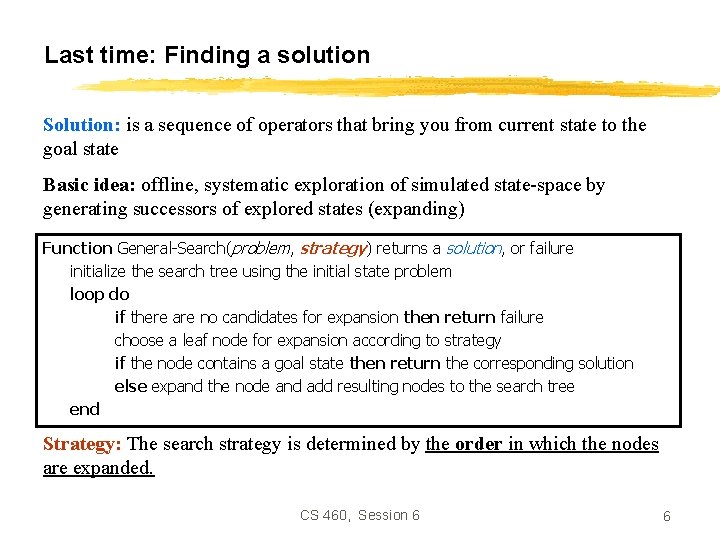 Last time: Finding a solution

Solution: is a sequence of operators that bring you from current state to the goal state

Basic idea: offline, systematic exploration of simulated state-space by generating successors of explored states (expanding)

Function General-Search(problem, strategy) returns a solution, or failure
initialize the search tree using the initial state problem
loop do
if there are no candidates for expansion then return failure
choose a leaf node for expansion according to strategy
if the node contains a goal state then return the corresponding solution
else expand the node and add resulting nodes to the search tree
end

Strategy: The search strategy is determined by the order in which the nodes are expanded.

CS 460, Session 6

6